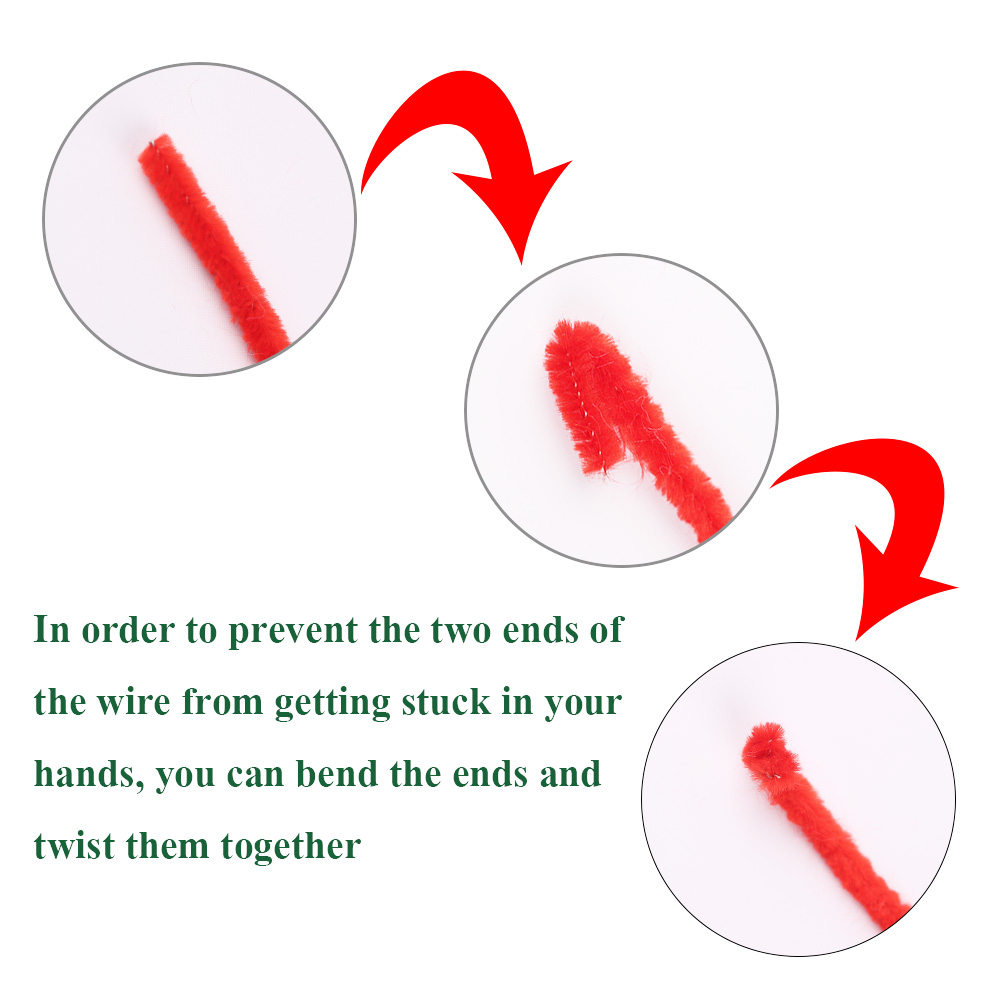 In order to prevent the two ends of the wire from getting stuck in your hands, you can bend the ends and twist them together